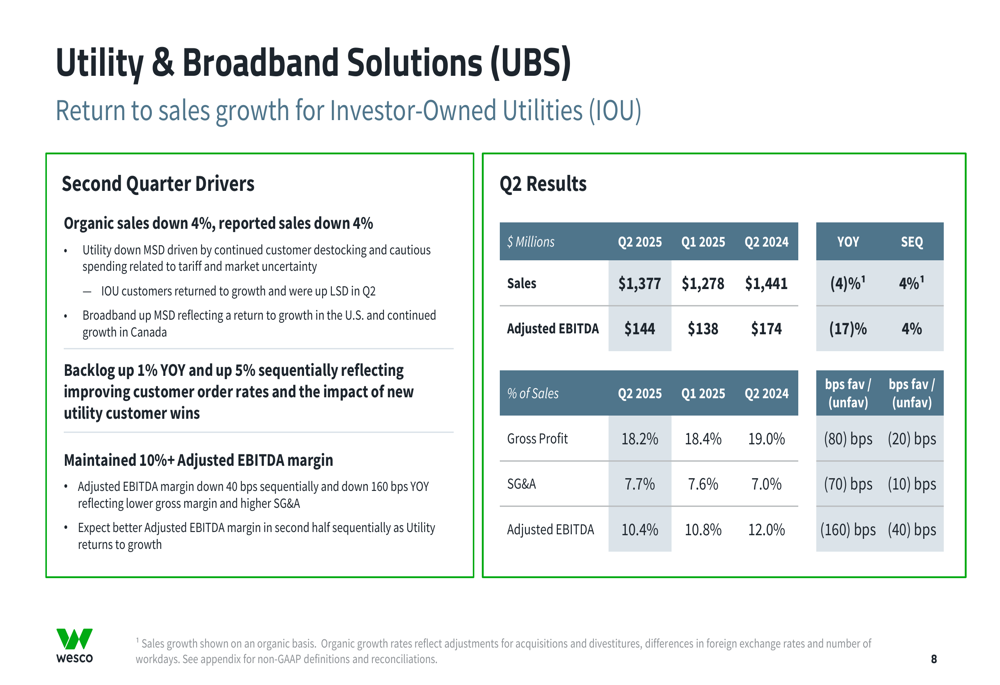 Utility & Broadband Solutions (UBS)

Return to sales growth for Investor-Owned Utilities (IOU)

Second Quarter Drivers

Organic sales down 4%, reported sales down 4%

• Utility down MSD driven by continued customer destocking and cautious spending related to tariff and market uncertainty

— IOU customers returned to growth and were up LSD in Q2

• Broadband up MSD reflecting a return to growth in the U.S. and continued growth in Canada

Backlog up 1% YOY and up 5% sequentially reflecting improving customer order rates and the impact of new utility customer wins

Maintained 10%+ Adjusted EBITDA margin

• Adjusted EBITDA margin down 40 bps sequentially and down 160 bps YOY reflecting lower gross margin and higher SG&A

• Expect better Adjusted EBITDA margin in second half sequentially as Utility returns to growth

Q2 Results

| $ Millions | Q2 2025 | Q1 2025 | Q2 2024 | YOY | SEQ |
|---|---|---|---|---|---|
| Sales | $1,377 | $1,278 | $1,441 | (4)%¹ | 4%¹ |
| Adjusted EBITDA | $144 | $138 | $174 | (17)% | 4% |

| % of Sales | Q2 2025 | Q1 2025 | Q2 2024 | bps fav / (unfav) | bps fav / (unfav) |
|---|---|---|---|---|---|
| Gross Profit | 18.2% | 18.4% | 19.0% | (80) bps | (20) bps |
| SG&A | 7.7% | 7.6% | 7.0% | (70) bps | (10) bps |
| Adjusted EBITDA | 10.4% | 10.8% | 12.0% | (160) bps | (40) bps |

wesco

¹ Sales growth shown on an organic basis. Organic growth rates reflect adjustments for acquisitions and divestitures, differences in foreign exchange rates and number of workdays. See appendix for non-GAAP definitions and reconciliations.

8